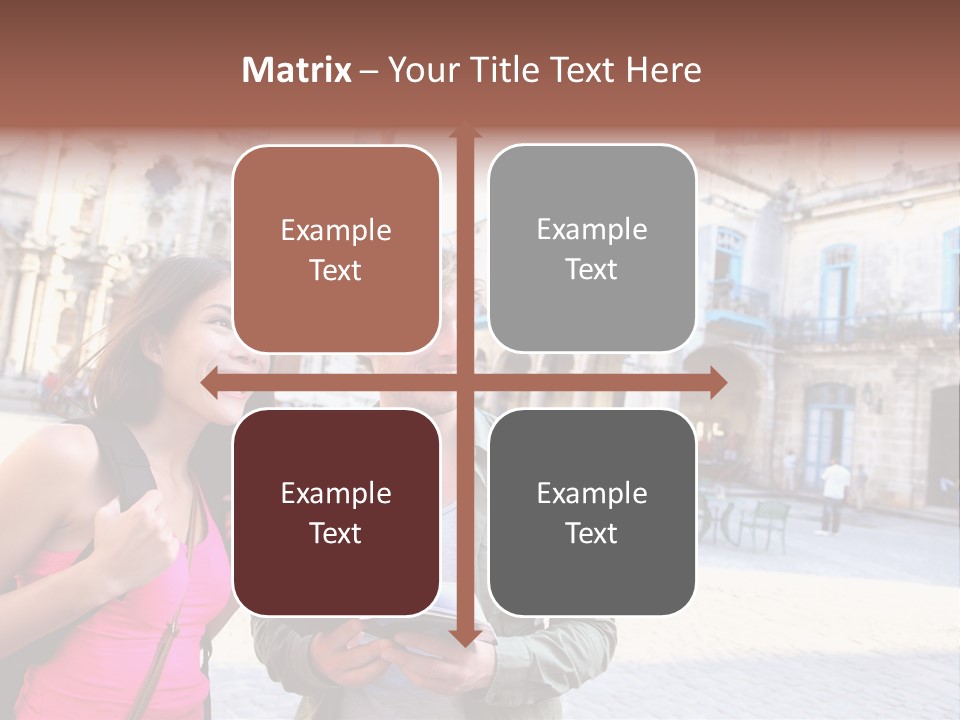 Matrix – Your Title Text Here

Example Text

Example Text

Example Text

Example Text